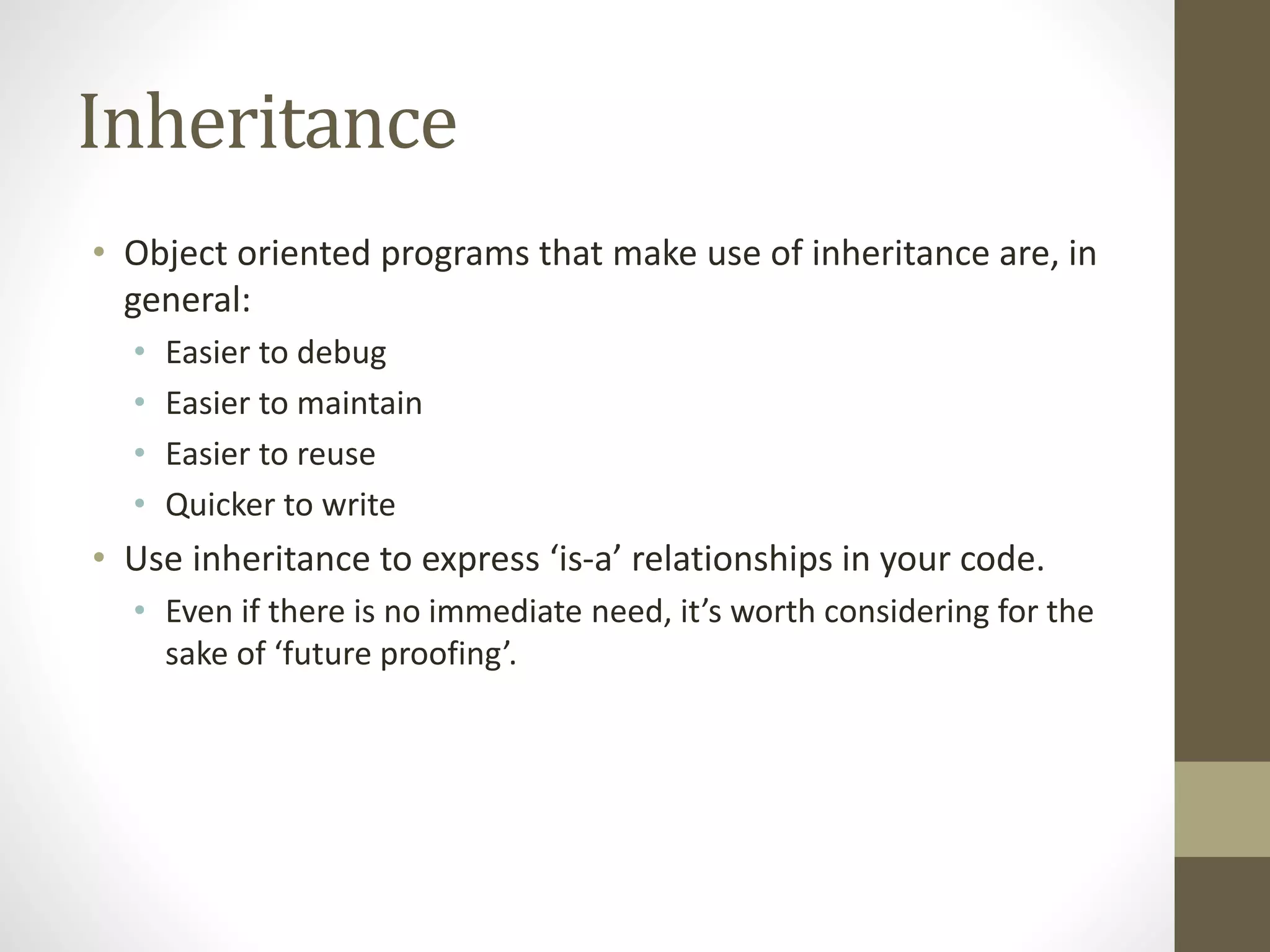 Inheritance

• Object oriented programs that make use of inheritance are, in general:
  • Easier to debug
  • Easier to maintain
  • Easier to reuse
  • Quicker to write
• Use inheritance to express ‘is-a’ relationships in your code.
  • Even if there is no immediate need, it’s worth considering for the sake of ‘future proofing’.